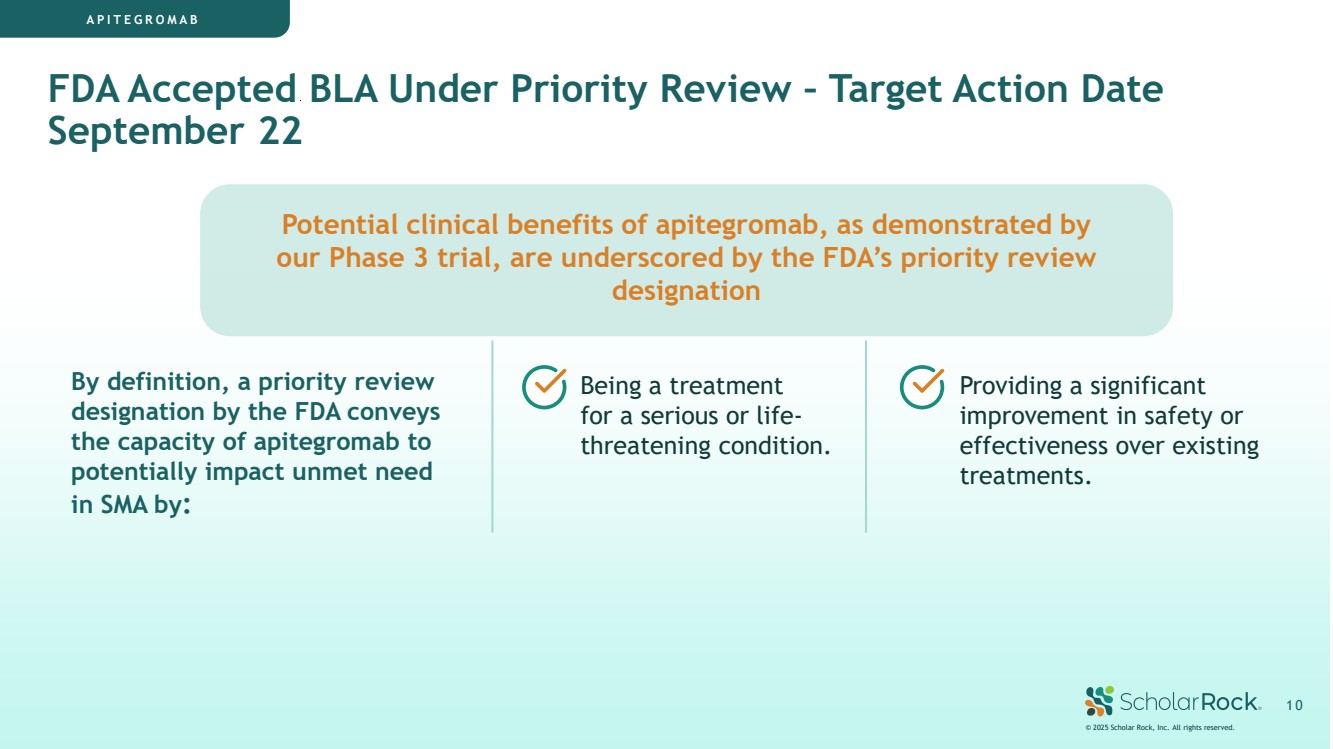 APITEGROMAB

FDA Accepted BLA Under Priority Review – Target Action Date September 22

Potential clinical benefits of apitegromab, as demonstrated by our Phase 3 trial, are underscored by the FDA's priority review designation

By definition, a priority review designation by the FDA conveys the capacity of apitegromab to potentially impact unmet need in SMA by:

Being a treatment for a serious or life-threatening condition.

Providing a significant improvement in safety or effectiveness over existing treatments.

ScholarRock 10

© 2025 Scholar Rock, Inc. All rights reserved.